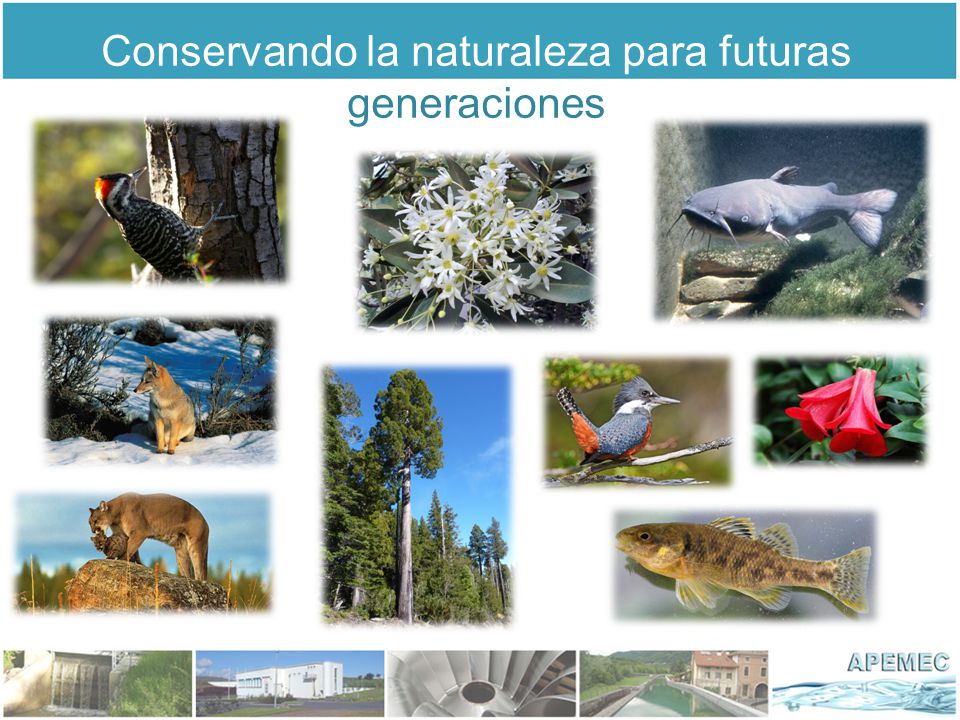 Conservando la naturaleza para futuras generaciones

APEMEC